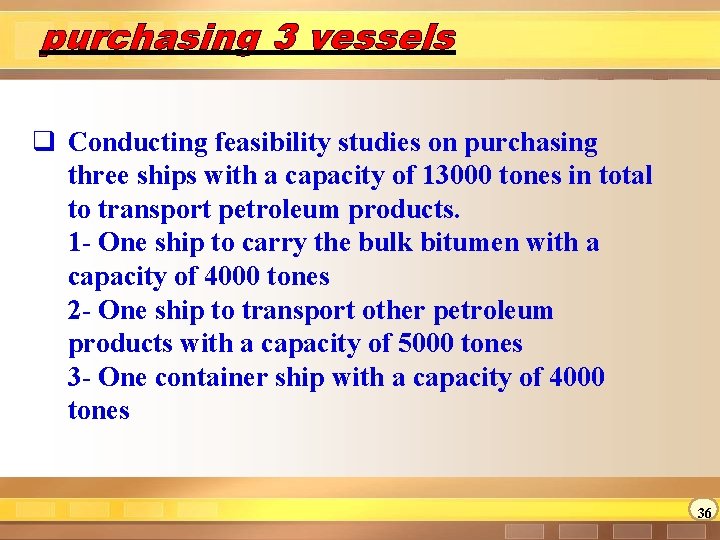 purchasing 3 vessels

❑ Conducting feasibility studies on purchasing three ships with a capacity of 13000 tones in total to transport petroleum products.
1- One ship to carry the bulk bitumen with a capacity of 4000 tones
2- One ship to transport other petroleum products with a capacity of 5000 tones
3- One container ship with a capacity of 4000 tones

36